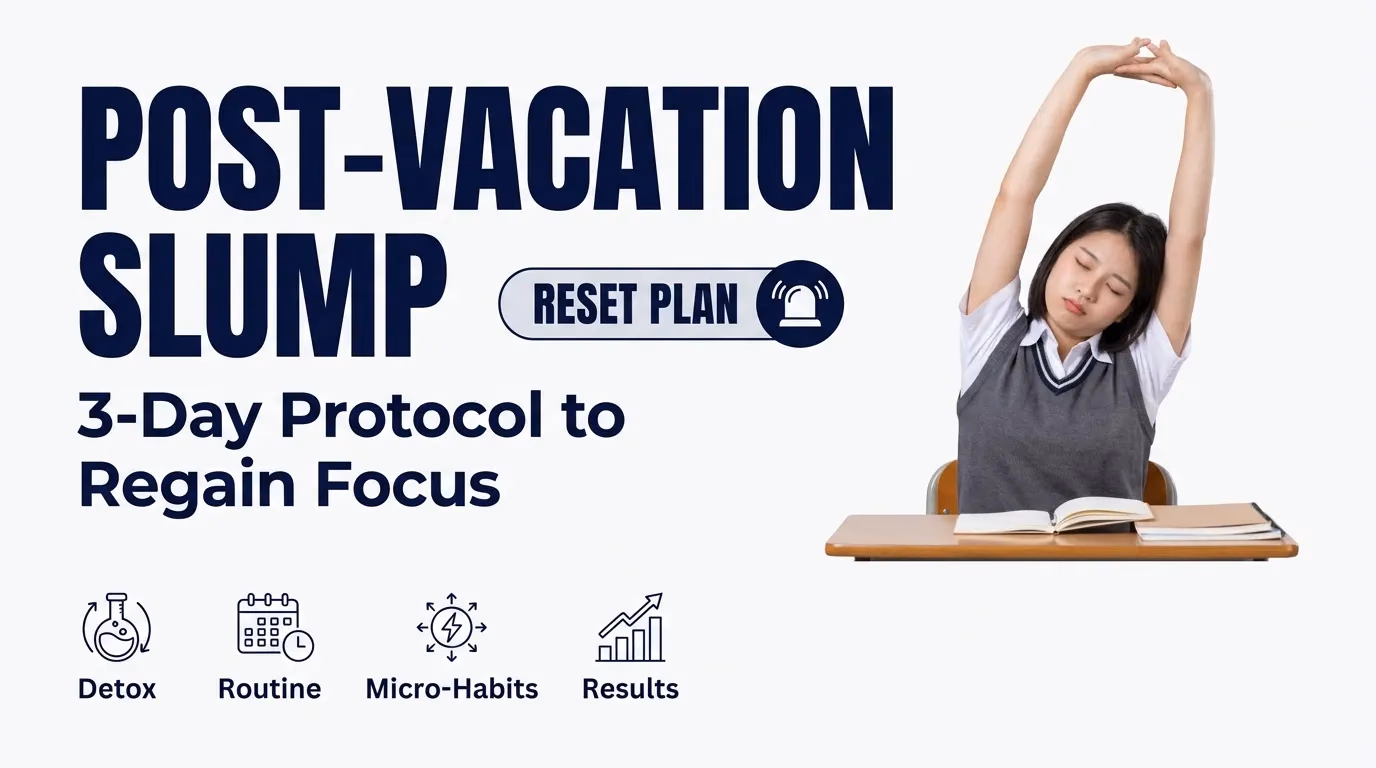 POST-VACATION SLUMP

RESET PLAN

3-Day Protocol to Regain Focus

Detox

Routine

Micro-Habits

Results